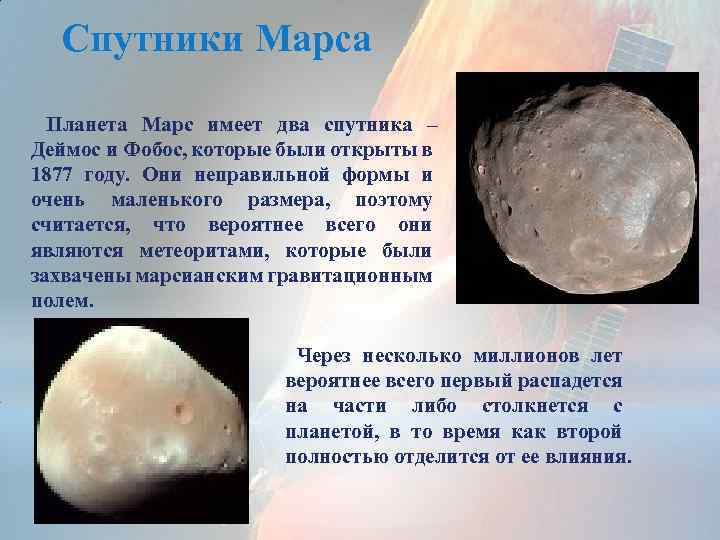 Спутники Марса

Планета Марс имеет два спутника – Деймос и Фобос, которые были открыты в 1877 году. Они неправильной формы и очень маленького размера, поэтому считается, что вероятнее всего они являются метеоритами, которые были захвачены марсианским гравитационным полем.

Через несколько миллионов лет вероятнее всего первый распадется на части либо столкнется с планетой, в то время как второй полностью отделится от ее влияния.